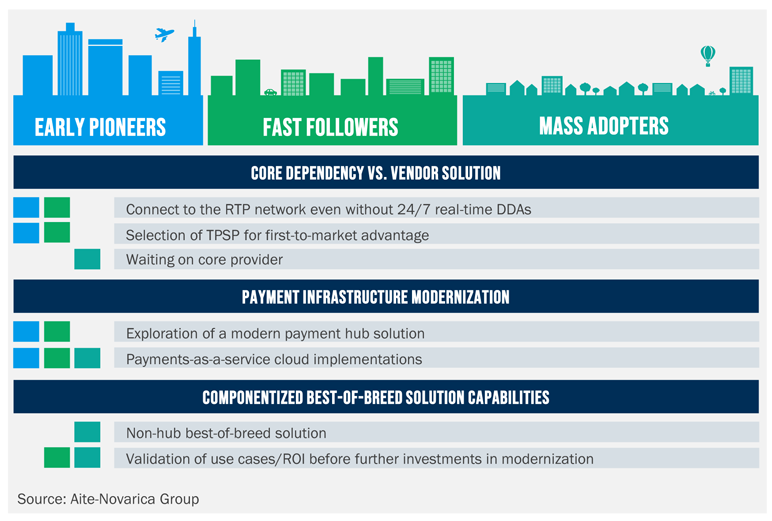 EARLY PIONEERS

FAST FOLLOWERS

MASS ADOPTERS

CORE DEPENDENCY VS. VENDOR SOLUTION

Connect to the RTP network even without 24/7 real-time DDAs

Selection of TPSP for first-to-market advantage

Waiting on core provider

PAYMENT INFRASTRUCTURE MODERNIZATION

Exploration of a modern payment hub solution

Payments-as-a-service cloud implementations

COMPONENTIZED BEST-OF-BREED SOLUTION CAPABILITIES

Non-hub best-of-breed solution

Validation of use cases/ROI before further investments in modernization

Source: Aite-Novarica Group